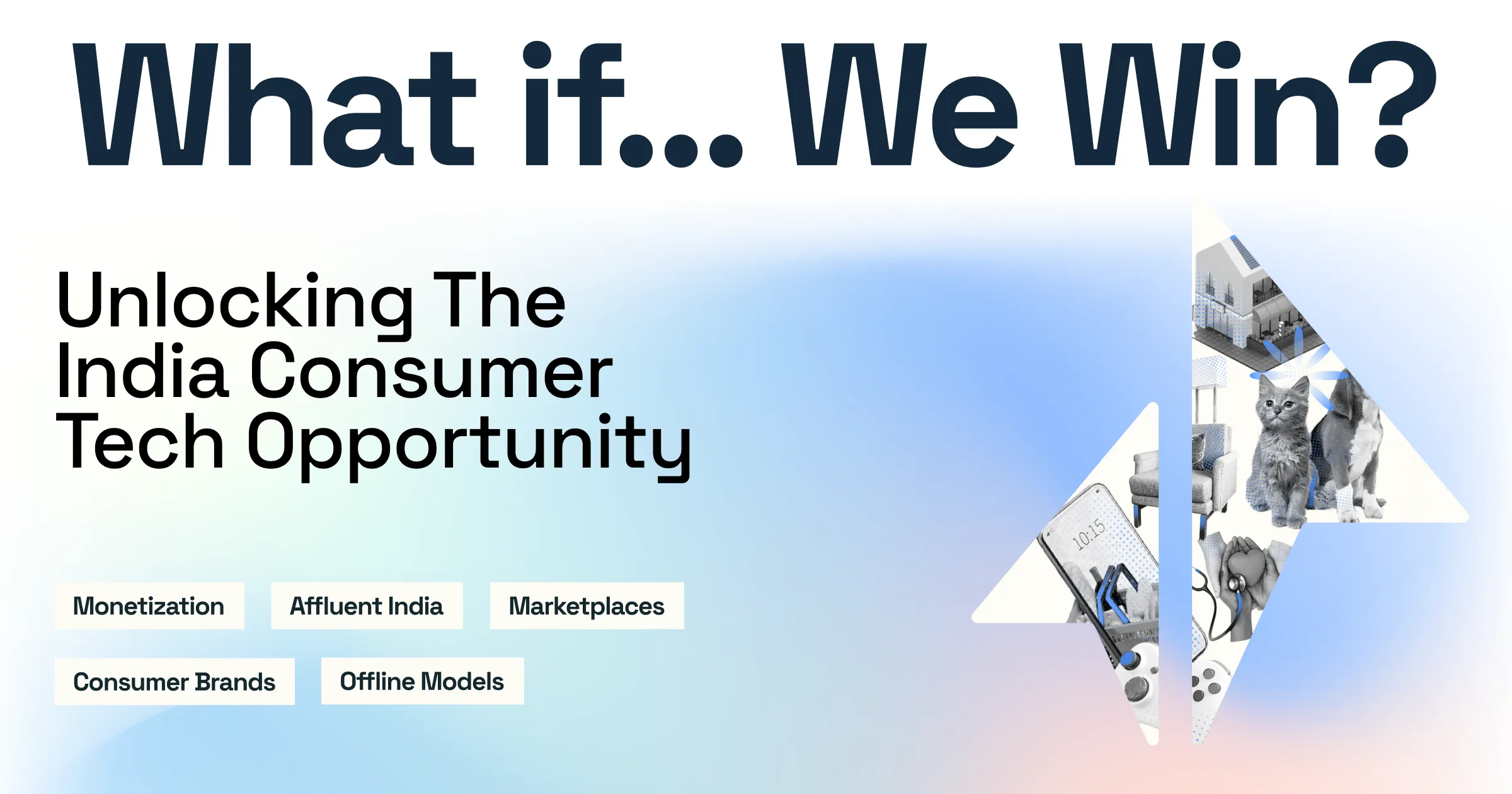 What if... We Win?

Unlocking The India Consumer Tech Opportunity

Monetization

Affluent India

Marketplaces

Consumer Brands

Offline Models

10:15